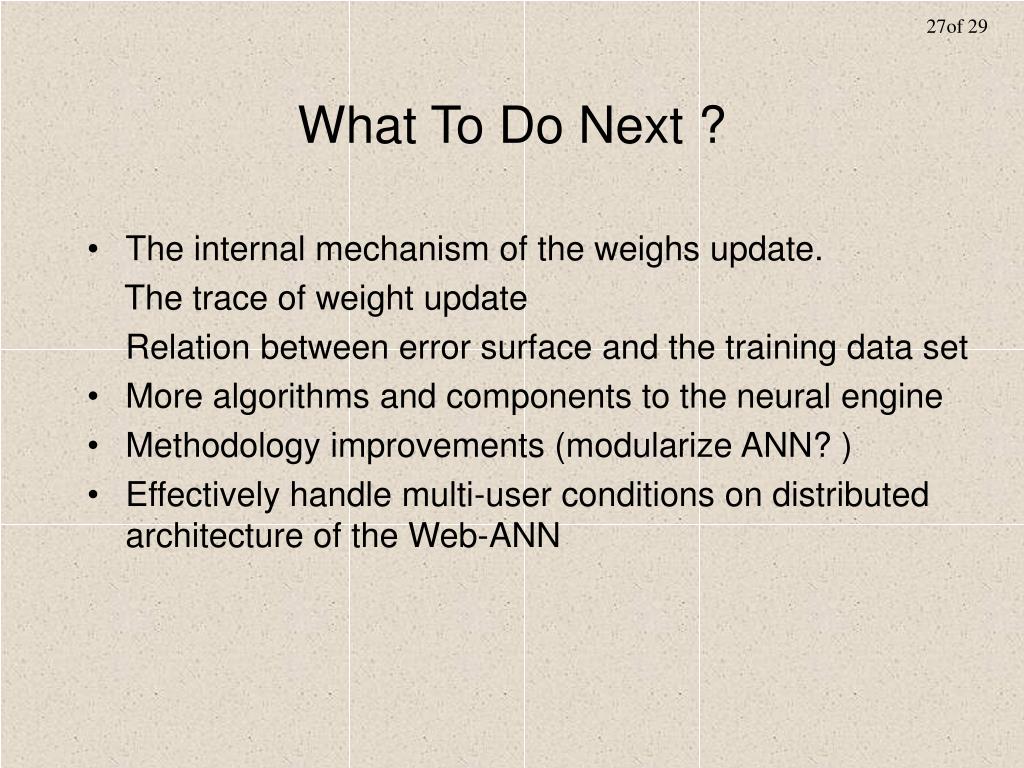 27of 29

What To Do Next ?

• The internal mechanism of the weighs update.
The trace of weight update
Relation between error surface and the training data set
• More algorithms and components to the neural engine
• Methodology improvements (modularize ANN? )
• Effectively handle multi-user conditions on distributed architecture of the Web-ANN